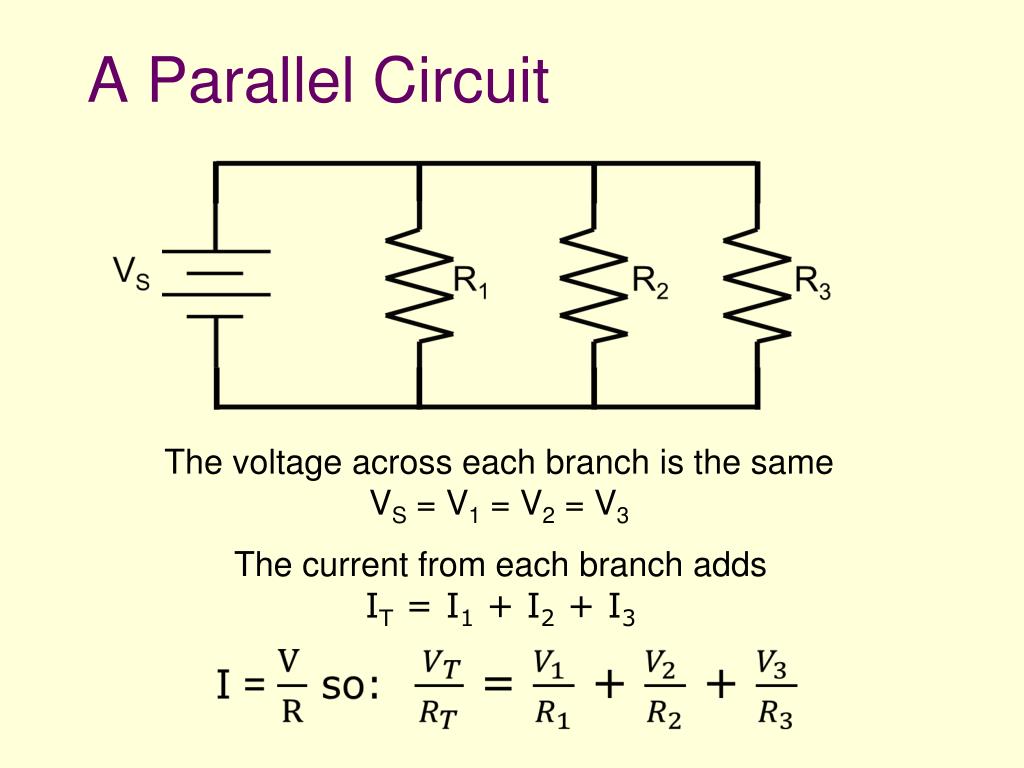 A Parallel Circuit

$V_S$

$R_1$

$R_2$

$R_3$

The voltage across each branch is the same
$V_S = V_1 = V_2 = V_3$

The current from each branch adds
$I_T = I_1 + I_2 + I_3$

$I = \frac{V}{R}$ so: $\frac{V_T}{R_T} = \frac{V_1}{R_1} + \frac{V_2}{R_2} + \frac{V_3}{R_3}$